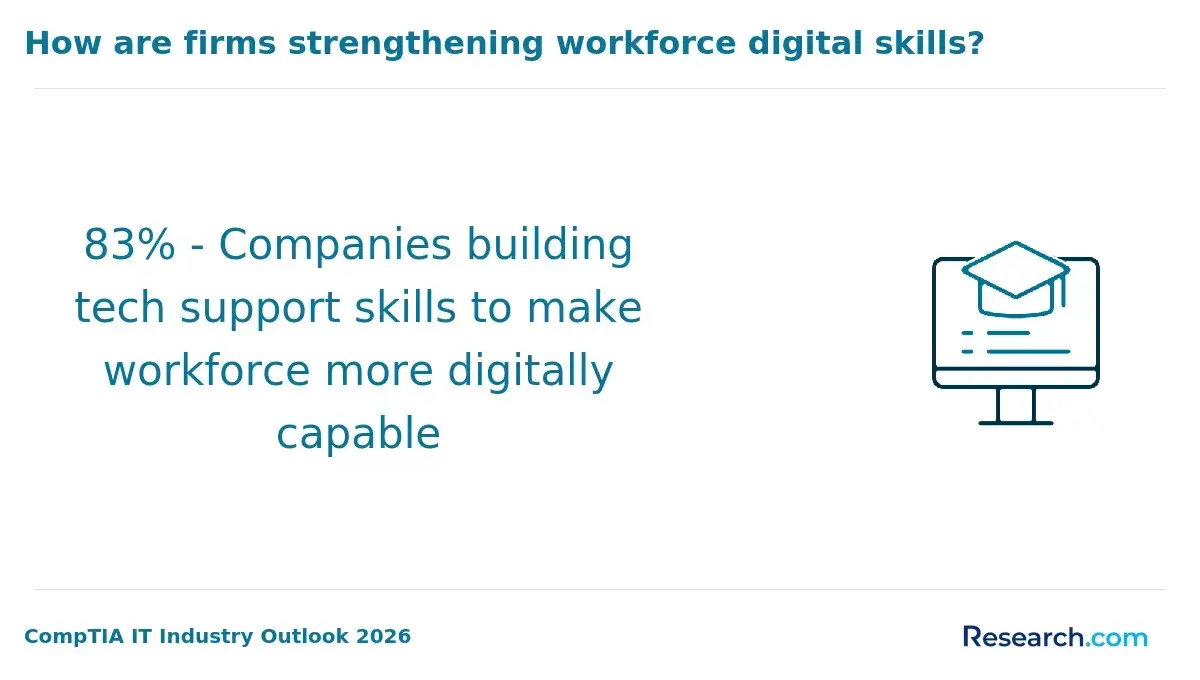 How are firms strengthening workforce digital skills?

83% - Companies building tech support skills to make workforce more digitally capable

CompTIA IT Industry Outlook 2026

Research.com